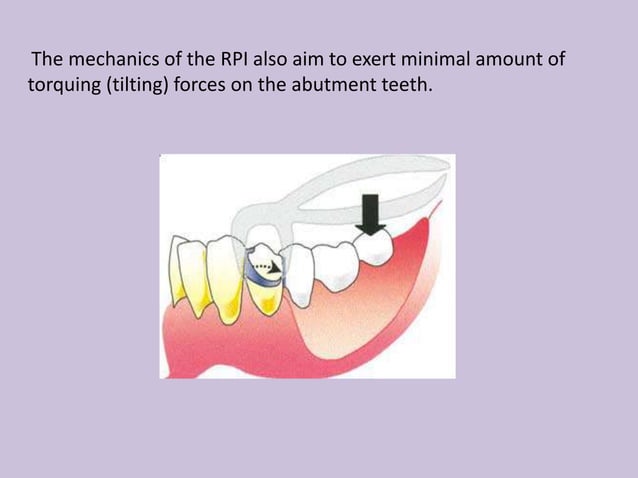 The mechanics of the RPI also aim to exert minimal amount of torquing (tilting) forces on the abutment teeth.